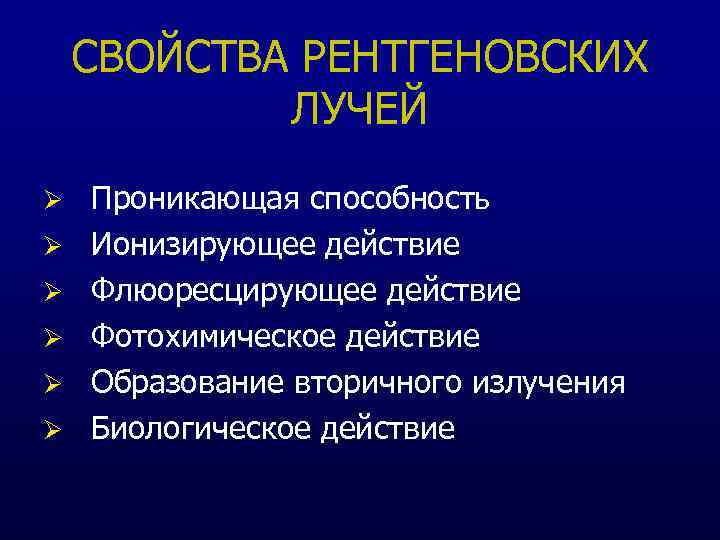 СВОЙСТВА РЕНТГЕНОВСКИХ ЛУЧЕЙ

➢ Проникающая способность
➢ Ионизирующее действие
➢ Флюоресцирующее действие
➢ Фотохимическое действие
➢ Образование вторичного излучения
➢ Биологическое действие